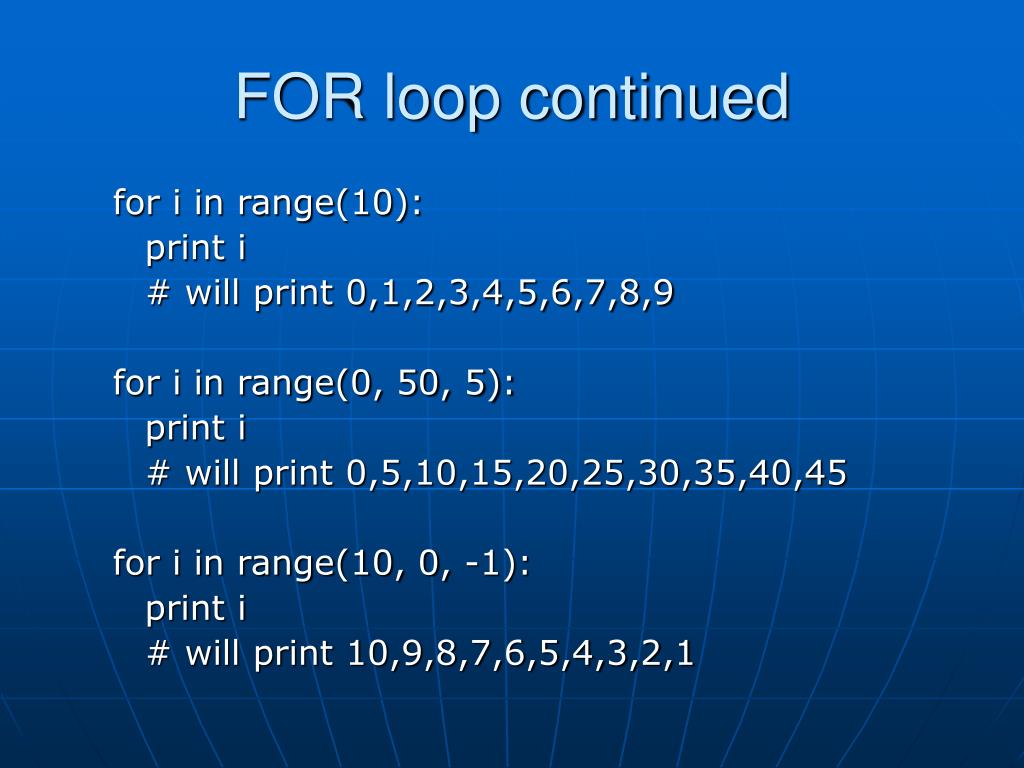 FOR loop continued

for i in range(10):
print i
# will print 0,1,2,3,4,5,6,7,8,9

for i in range(0, 50, 5):
print i
# will print 0,5,10,15,20,25,30,35,40,45

for i in range(10, 0, -1):
print i
# will print 10,9,8,7,6,5,4,3,2,1